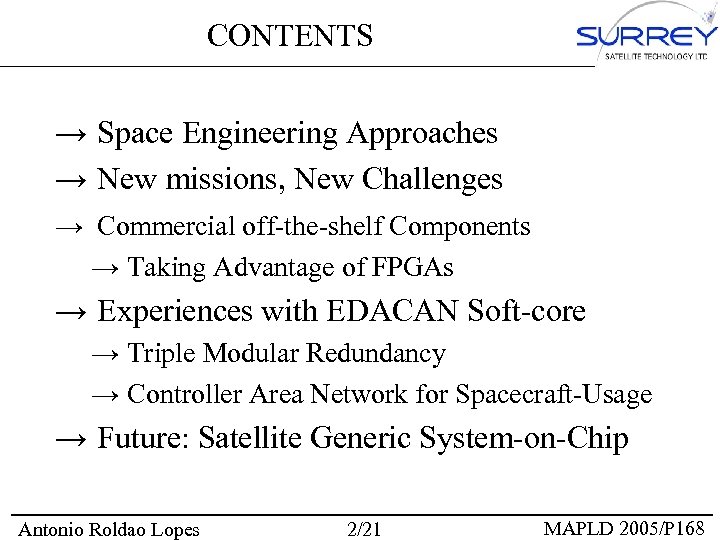 CONTENTS

SURREY
SATELLITE TECHNOLOGY LTD

→ Space Engineering Approaches

→ New missions, New Challenges

→ Commercial off-the-shelf Components

→ Taking Advantage of FPGAs

→ Experiences with EDACAN Soft-core

→ Triple Modular Redundancy

→ Controller Area Network for Spacecraft-Usage

→ Future: Satellite Generic System-on-Chip

Antonio Roldao Lopes 2/21 MAPLD 2005/P168